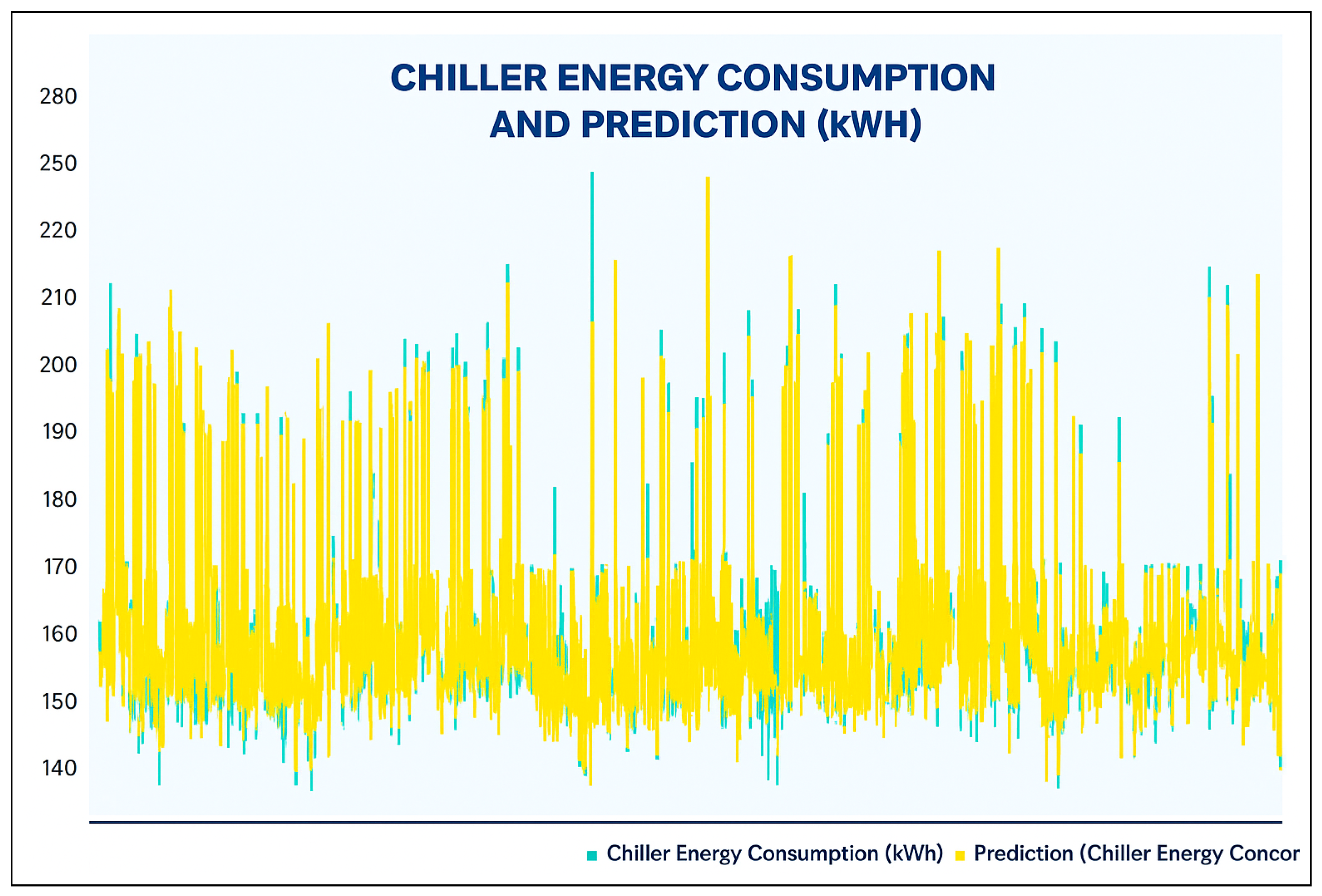 CHILLER ENERGY CONSUMPTION AND PREDICTION (kWH)

280
250
220
210
200
190
180
170
160
150
140

Chiller Energy Consumption (kWh) Prediction (Chiller Energy Concor